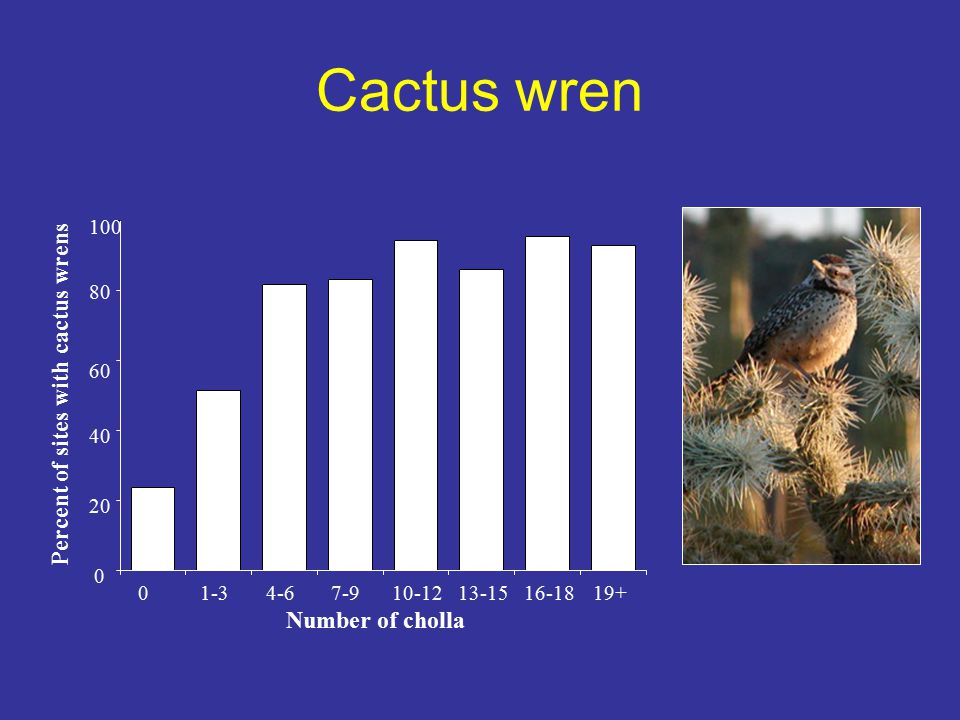 Cactus wren

Percent of sites with cactus wrens

100
80
60
40
20
0

0 1-3 4-6 7-9 10-12 13-15 16-18 19+

Number of cholla